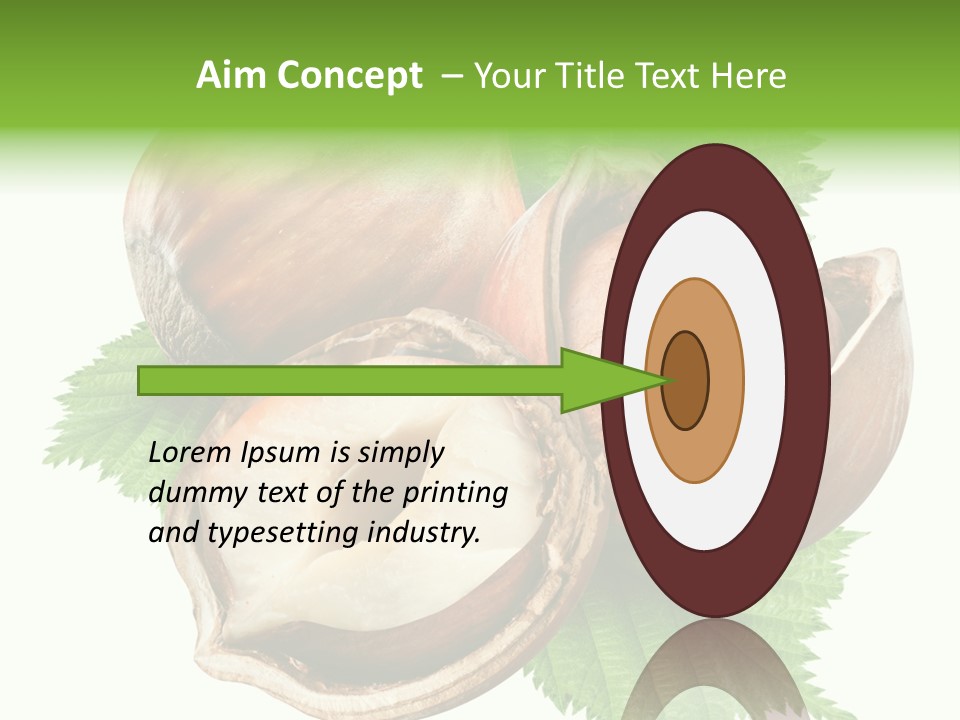 Aim Concept – Your Title Text Here

Lorem Ipsum is simply dummy text of the printing and typesetting industry.